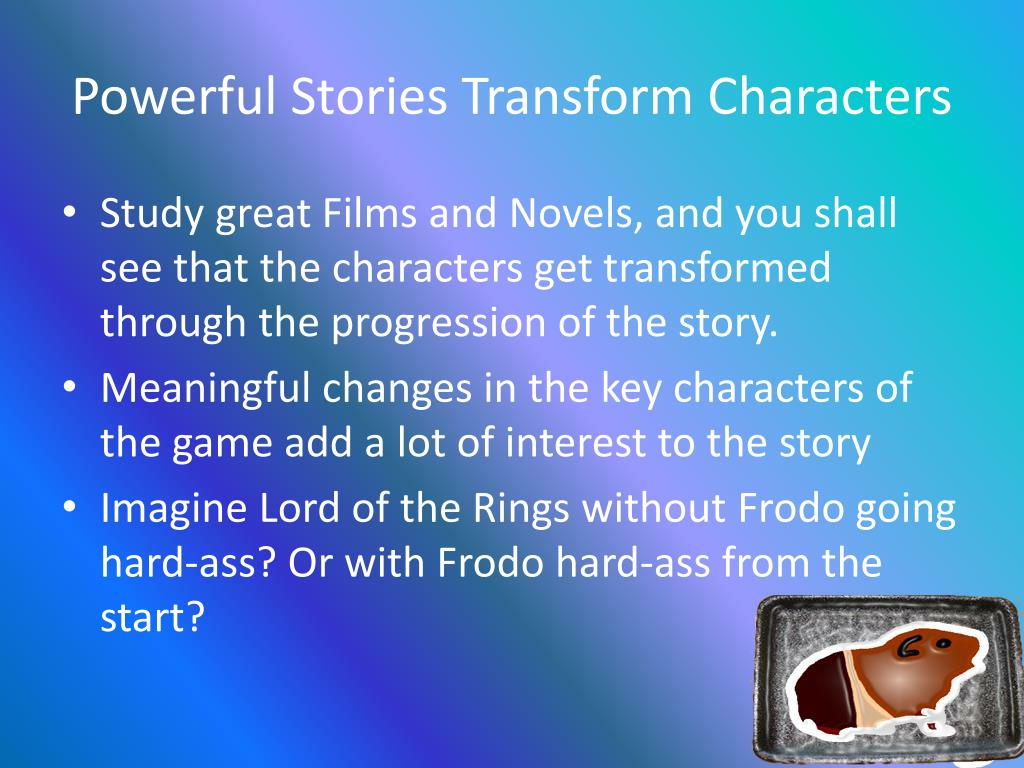 Powerful Stories Transform Characters

• Study great Films and Novels, and you shall see that the characters get transformed through the progression of the story.
• Meaningful changes in the key characters of the game add a lot of interest to the story
• Imagine Lord of the Rings without Frodo going hard-ass? Or with Frodo hard-ass from the start?